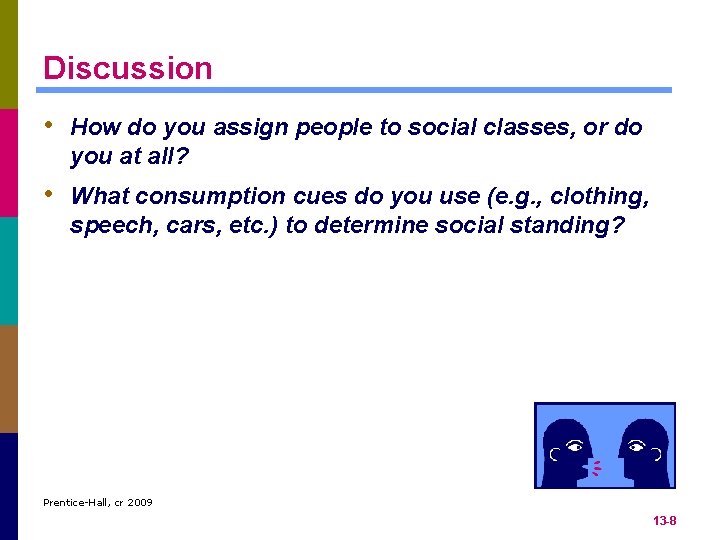 Discussion

• How do you assign people to social classes, or do you at all?

• What consumption cues do you use (e.g., clothing, speech, cars, etc.) to determine social standing?

Prentice-Hall, cr 2009

13-8